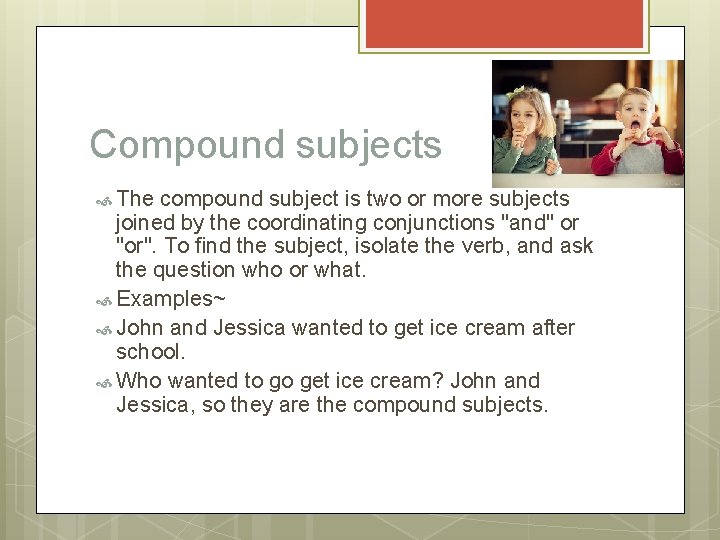 Compound subjects

The compound subject is two or more subjects joined by the coordinating conjunctions "and" or "or". To find the subject, isolate the verb, and ask the question who or what.

Examples~

John and Jessica wanted to get ice cream after school.

Who wanted to go get ice cream? John and Jessica, so they are the compound subjects.